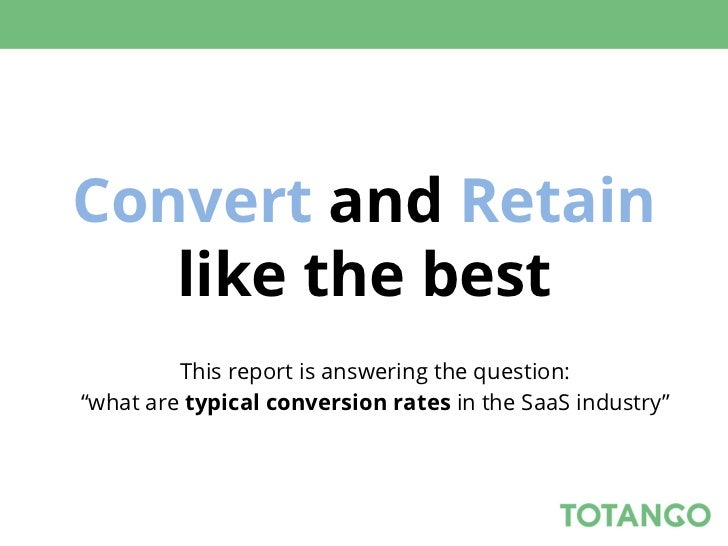 Convert and Retain like the best

This report is answering the question:
“what are typical conversion rates in the SaaS industry”

TOTANGO